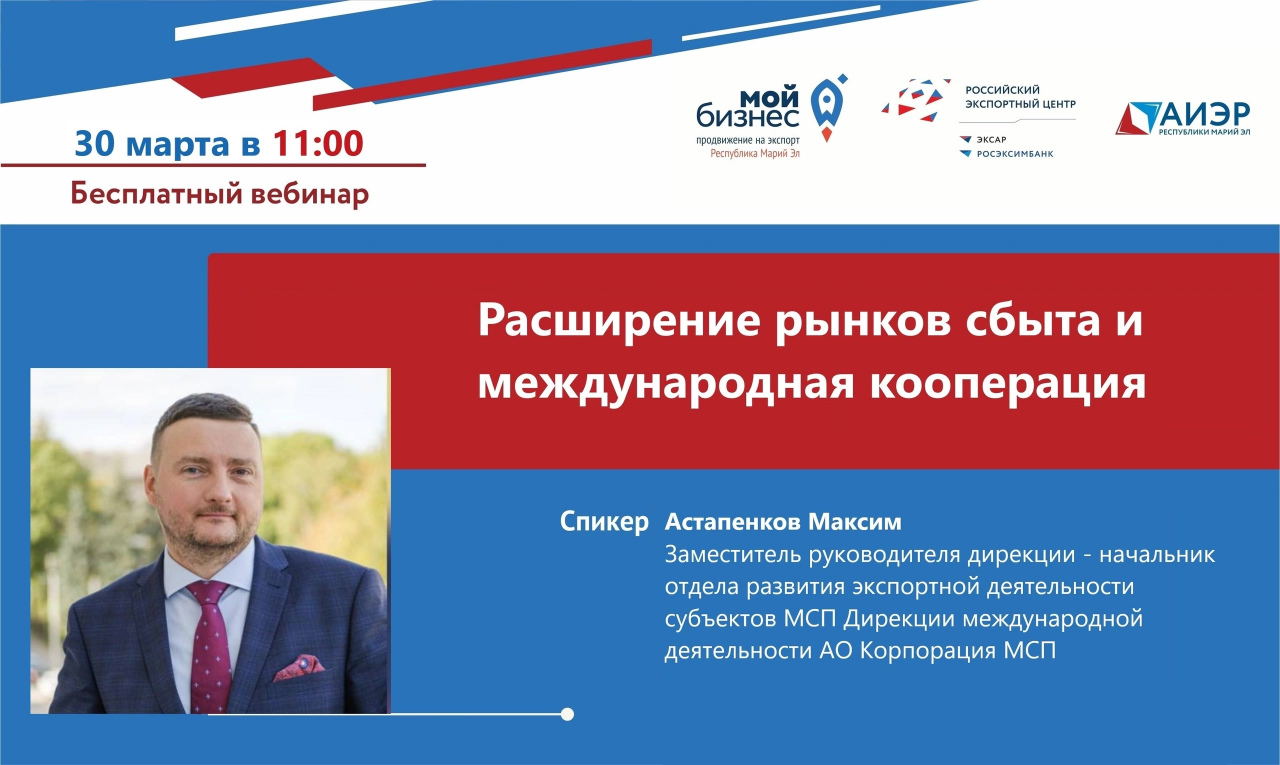 30 марта в 11:00
Бесплатный вебинар

мой бизнес
продвижение на экспорт
Республика Марий Эл

РОССИЙСКИЙ ЭКСПОРТНЫЙ ЦЕНТР
ЭКСАР
РОСЭКСИМБАНК

АИЭР
РЕСПУБЛИКИ МАРИЙ ЭЛ

Расширение рынков сбыта и международная кооперация

Спикер Астапенков Максим
Заместитель руководителя дирекции - начальник отдела развития экспортной деятельности субъектов МСП Дирекции международной деятельности АО Корпорация МСП